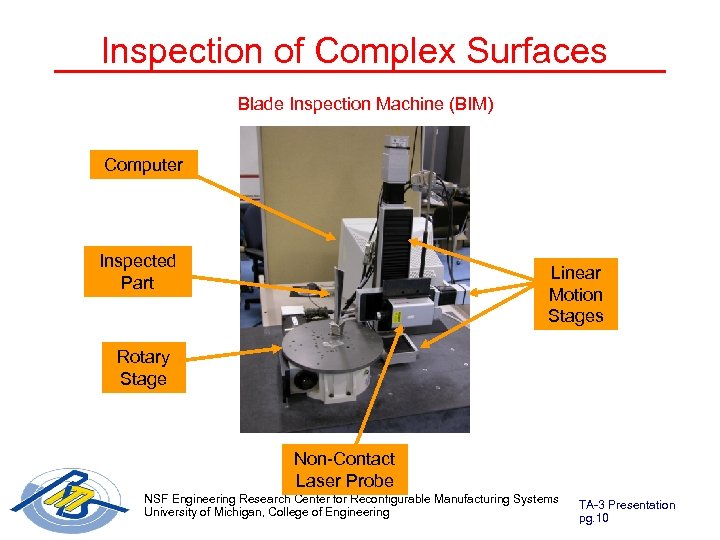 Inspection of Complex Surfaces

Blade Inspection Machine (BIM)

Computer

Inspected Part

Rotary Stage

Linear Motion Stages

Non-Contact Laser Probe

NSF Engineering Research Center for Reconfigurable Manufacturing Systems
University of Michigan, College of Engineering

TA-3 Presentation
pg.10